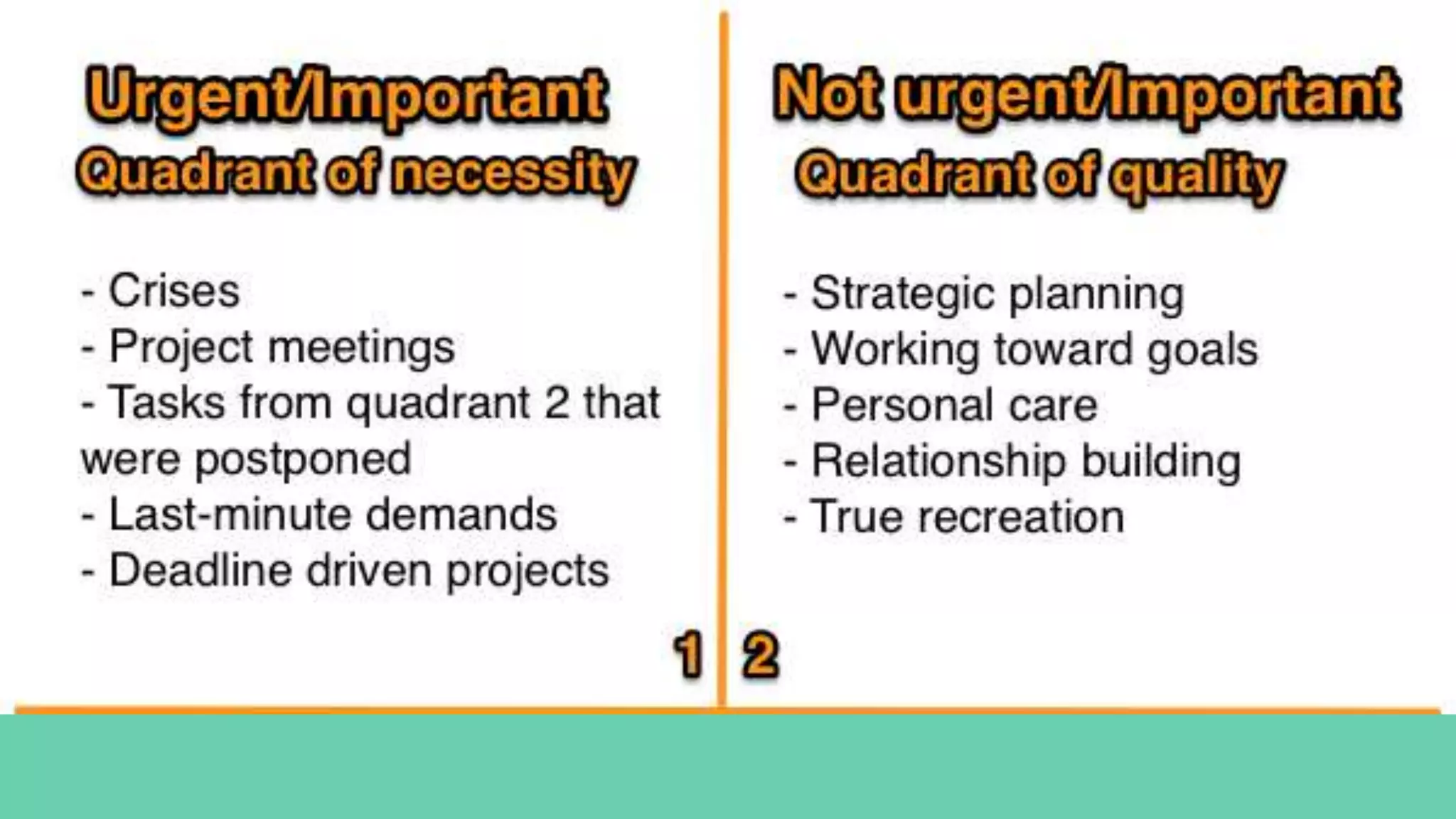 Urgent/Important
Quadrant of necessity

- Crises
- Project meetings
- Tasks from quadrant 2 that were postponed
- Last-minute demands
- Deadline driven projects

1

Not urgent/Important
Quadrant of quality

- Strategic planning
- Working toward goals
- Personal care
- Relationship building
- True recreation

2